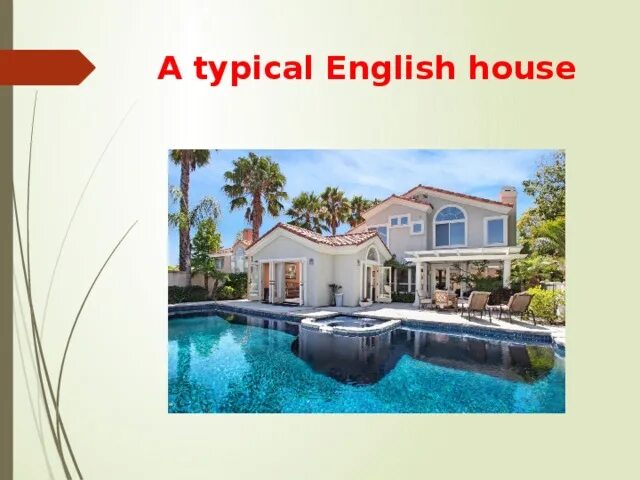 A typical English house